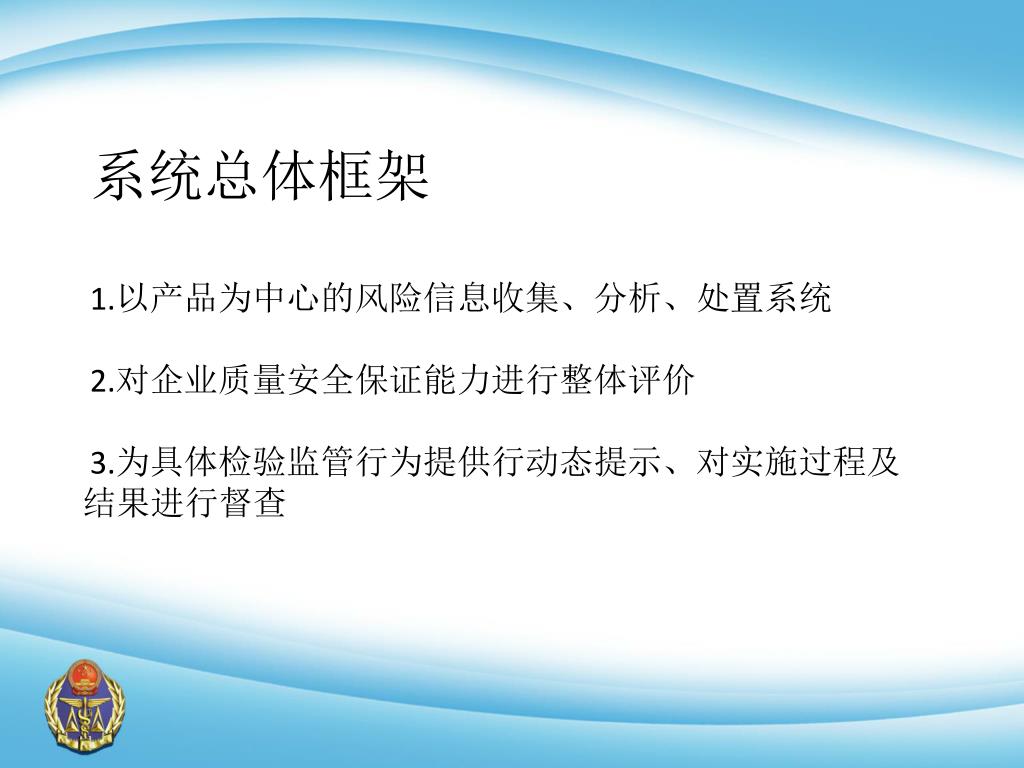 系统总体框架

1.以产品为中心的风险信息收集、分析、处置系统

2.对企业质量安全保证能力进行整体评价

3.为具体检验监管行为提供行动态提示、对实施过程及结果进行督查